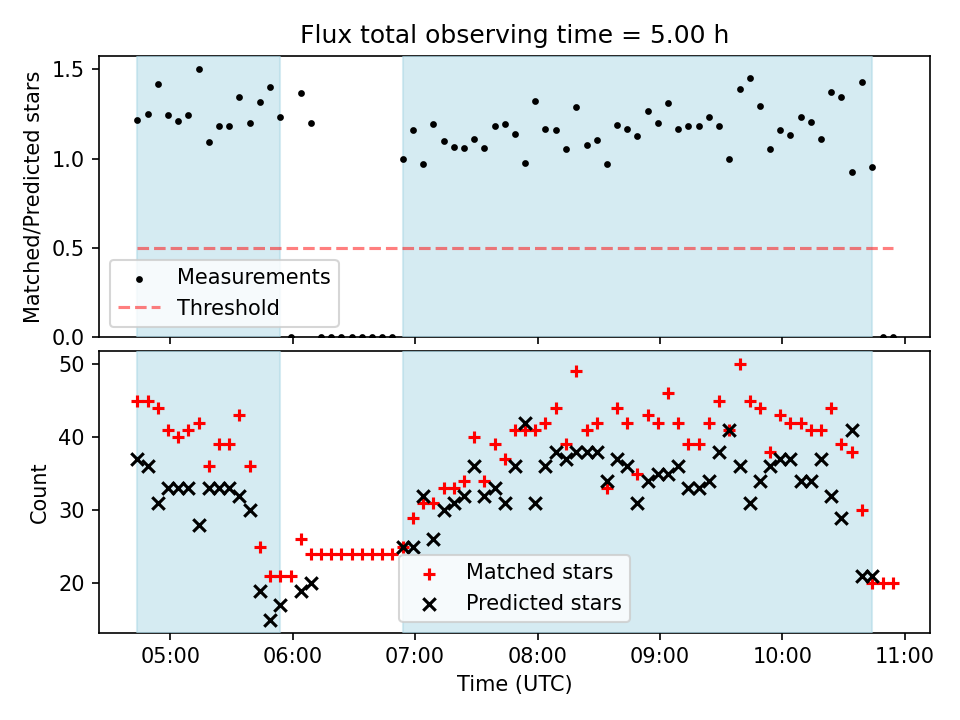 Flux total observing time = 5.00 h

Matched/Predicted stars

1.5
1.0
0.5
0.0

Measurements
Threshold

Count

50
40
30
20

Matched stars
Predicted stars

05:00 06:00 07:00 08:00 09:00 10:00 11:00

Time (UTC)